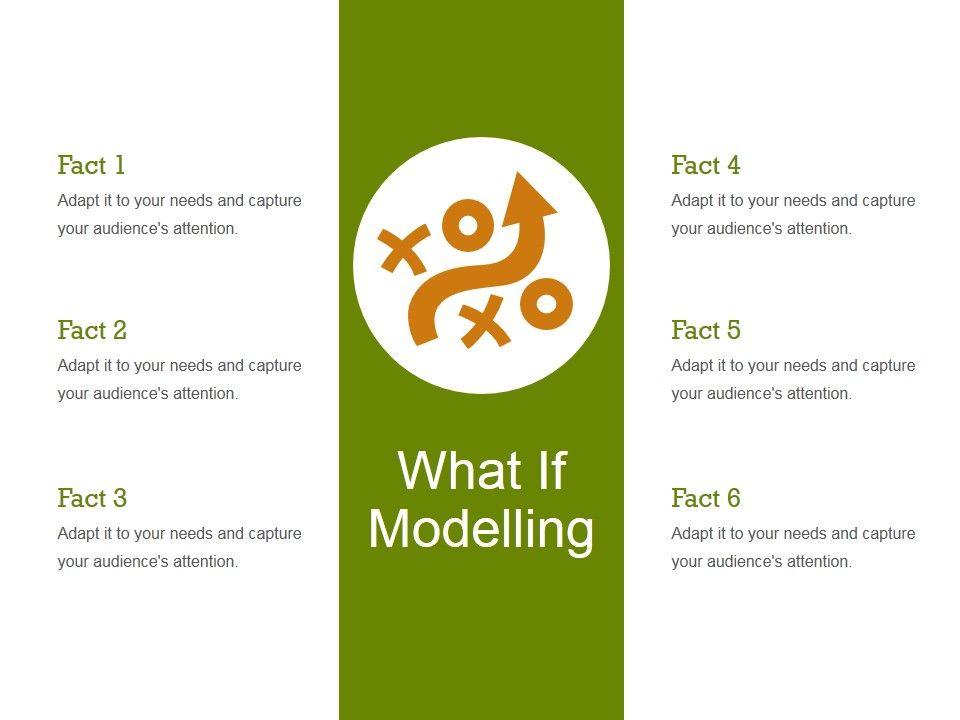 Fact 1
Adapt it to your needs and capture your audience's attention.

Fact 2
Adapt it to your needs and capture your audience's attention.

Fact 3
Adapt it to your needs and capture your audience's attention.

What If Modelling

Fact 4
Adapt it to your needs and capture your audience's attention.

Fact 5
Adapt it to your needs and capture your audience's attention.

Fact 6
Adapt it to your needs and capture your audience's attention.